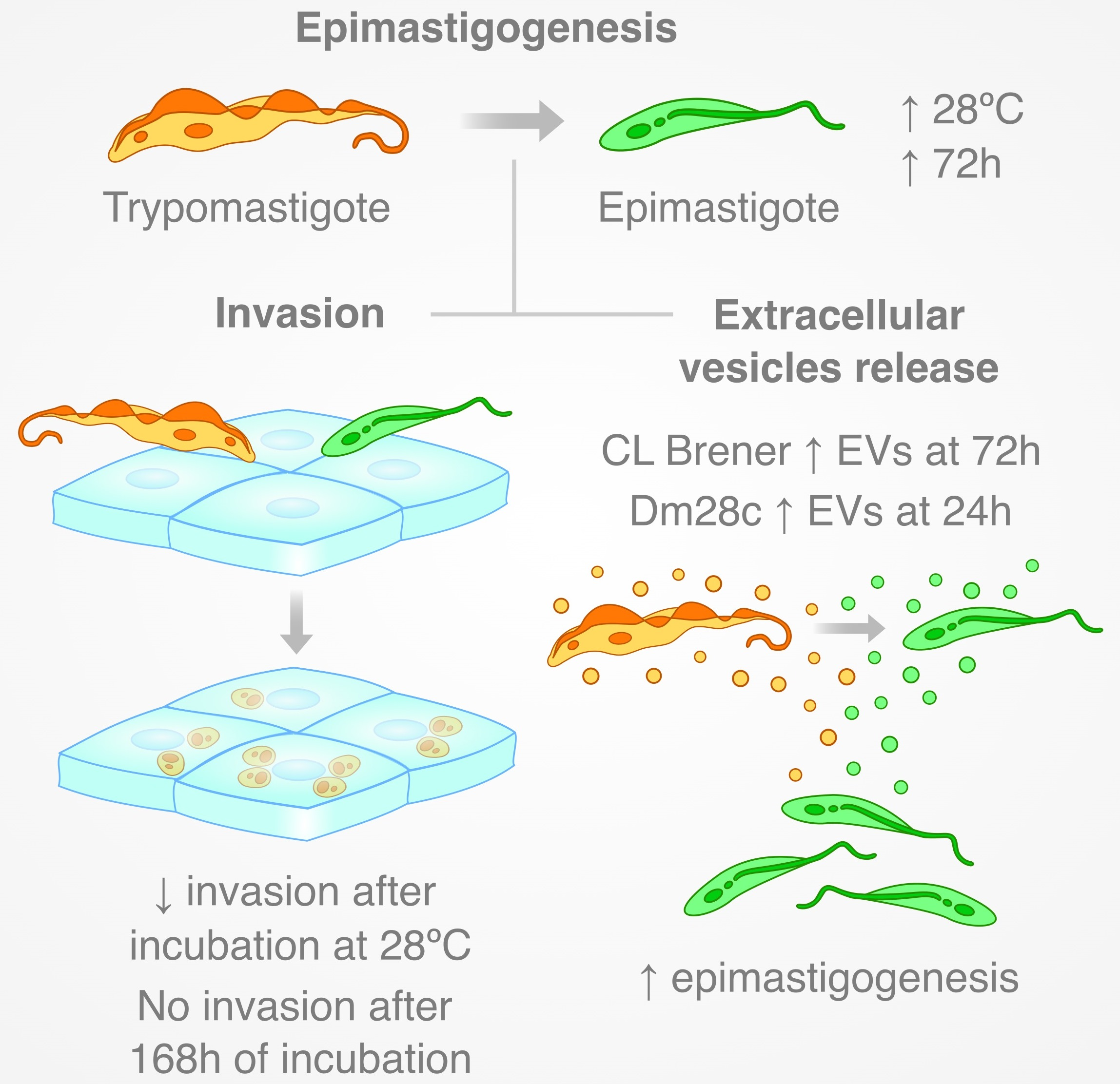 Epimastigogenesis

Trypomastigote

Epimastigote

↑ 28ºC
↑ 72h

Invasion

Extracellular vesicles release

CL Brener ↑ EVs at 72h
Dm28c ↑ EVs at 24h

↓ invasion after incubation at 28ºC

No invasion after 168h of incubation

↑ epimastigogenesis